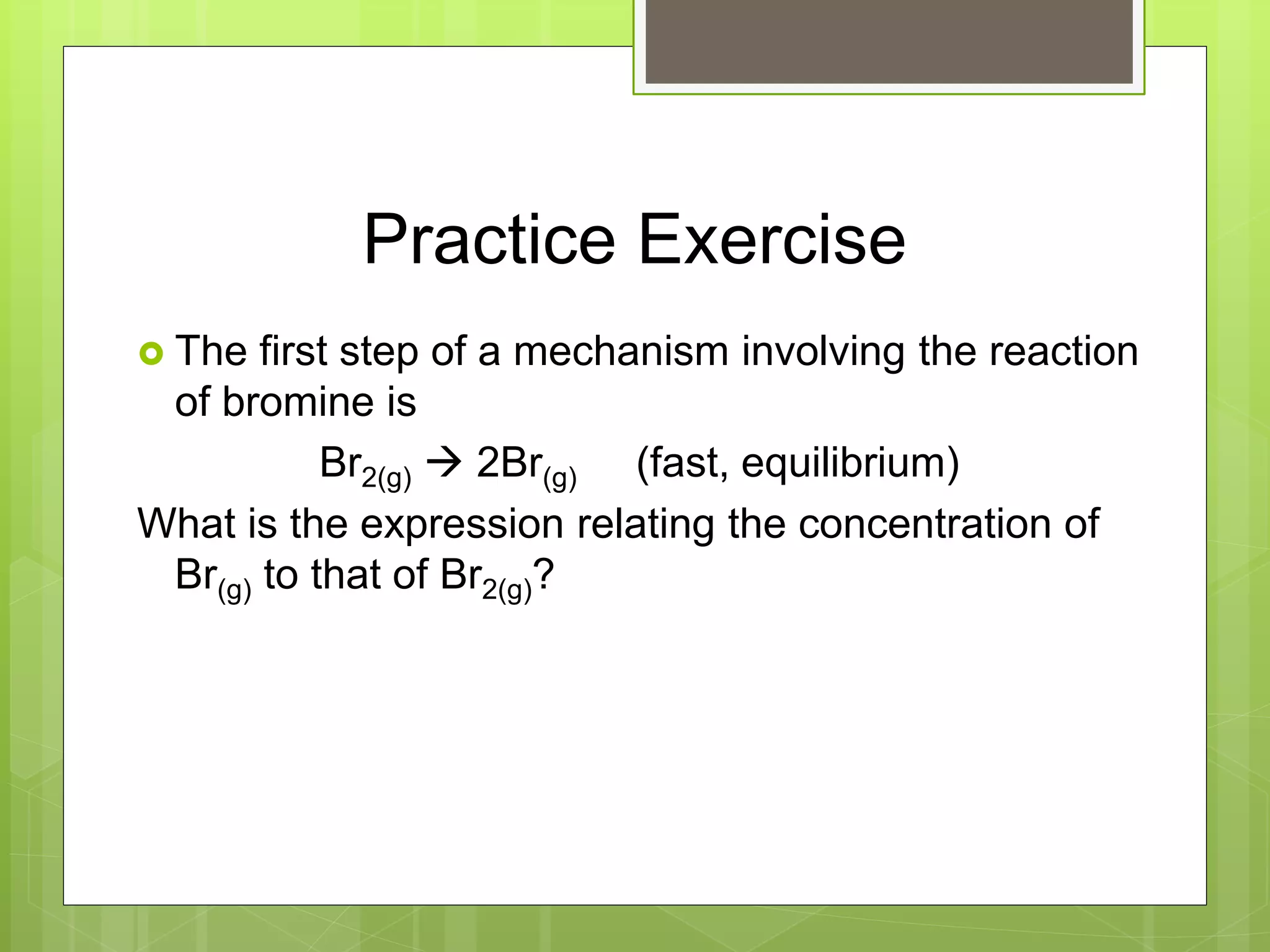 Practice Exercise

The first step of a mechanism involving the reaction of bromine is

$Br_{2(g)} \rightarrow 2Br_{(g)}$ (fast, equilibrium)

What is the expression relating the concentration of $Br_{(g)}$ to that of $Br_{2(g)}$?